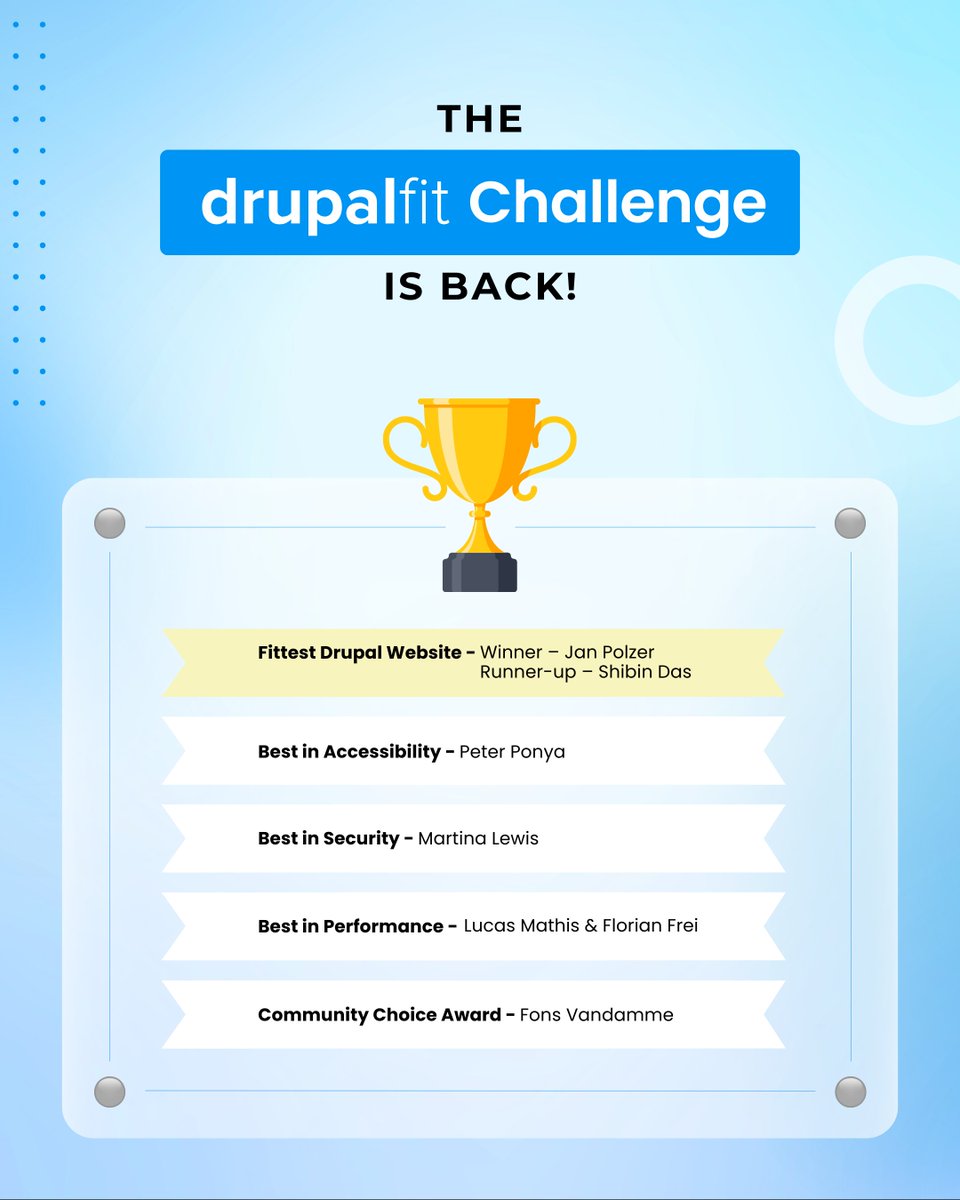 THE
drupalfit Challenge
IS BACK!

Fittest Drupal Website - Winner – Jan Polzer
Runner-up – Shibin Das

Best in Accessibility - Peter Ponya

Best in Security - Martina Lewis

Best in Performance - Lucas Mathis & Florian Frei

Community Choice Award - Fons Vandamme